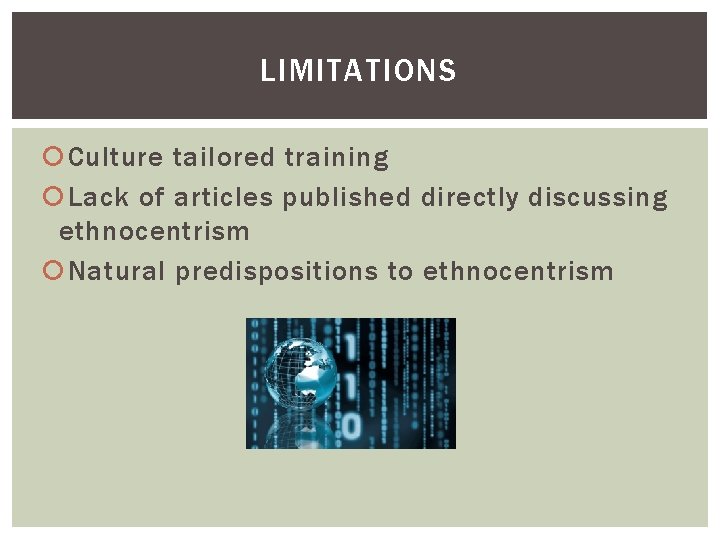 LIMITATIONS

Culture tailored training

Lack of articles published directly discussing ethnocentrism

Natural predispositions to ethnocentrism